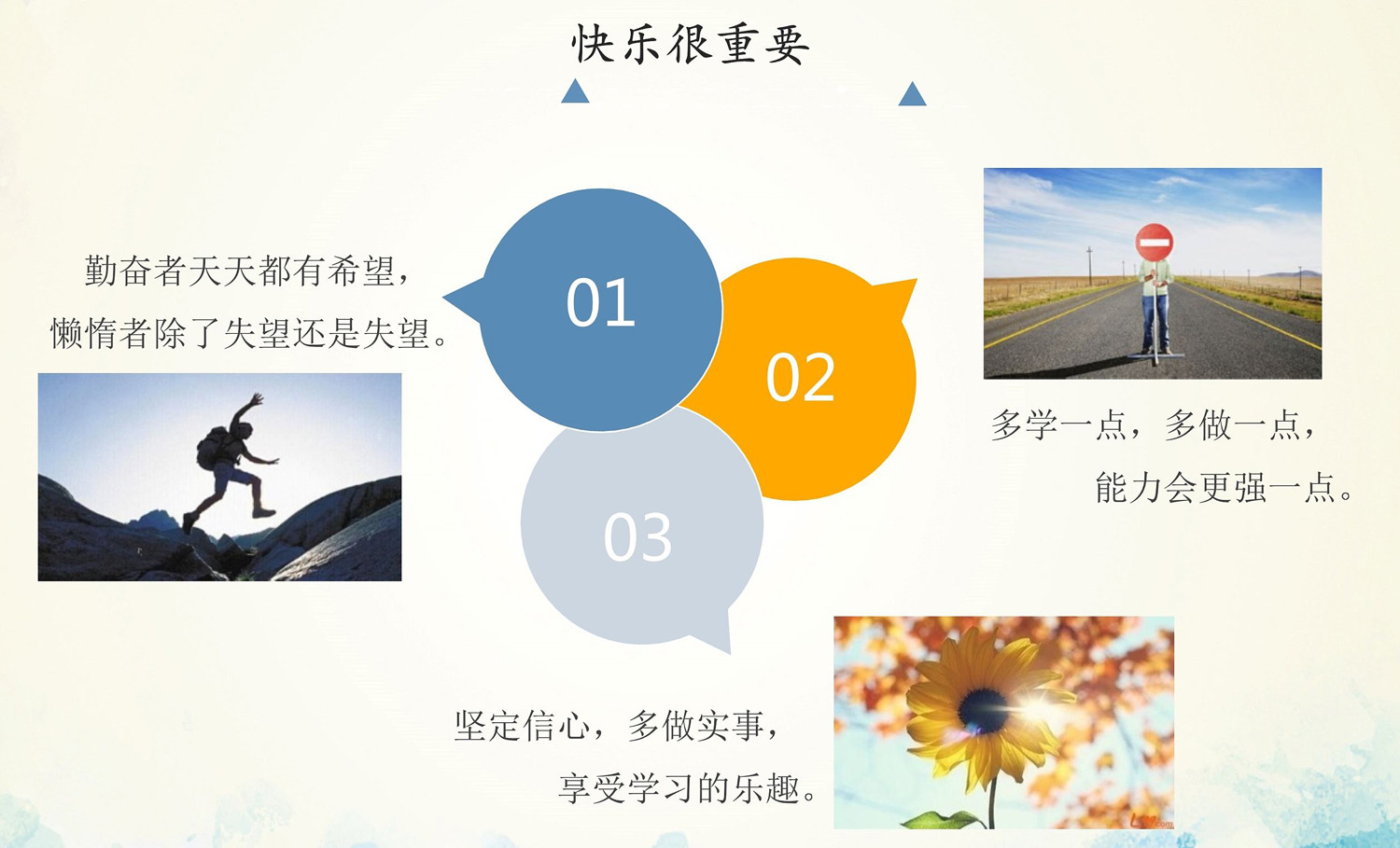 快乐很重要

勤奋者天天都有希望，
懒惰者除了失望还是失望。

01

02

03

多学一点，多做一点，
能力会更强一点。

坚定信心，多做实事，
享受学习的乐趣。